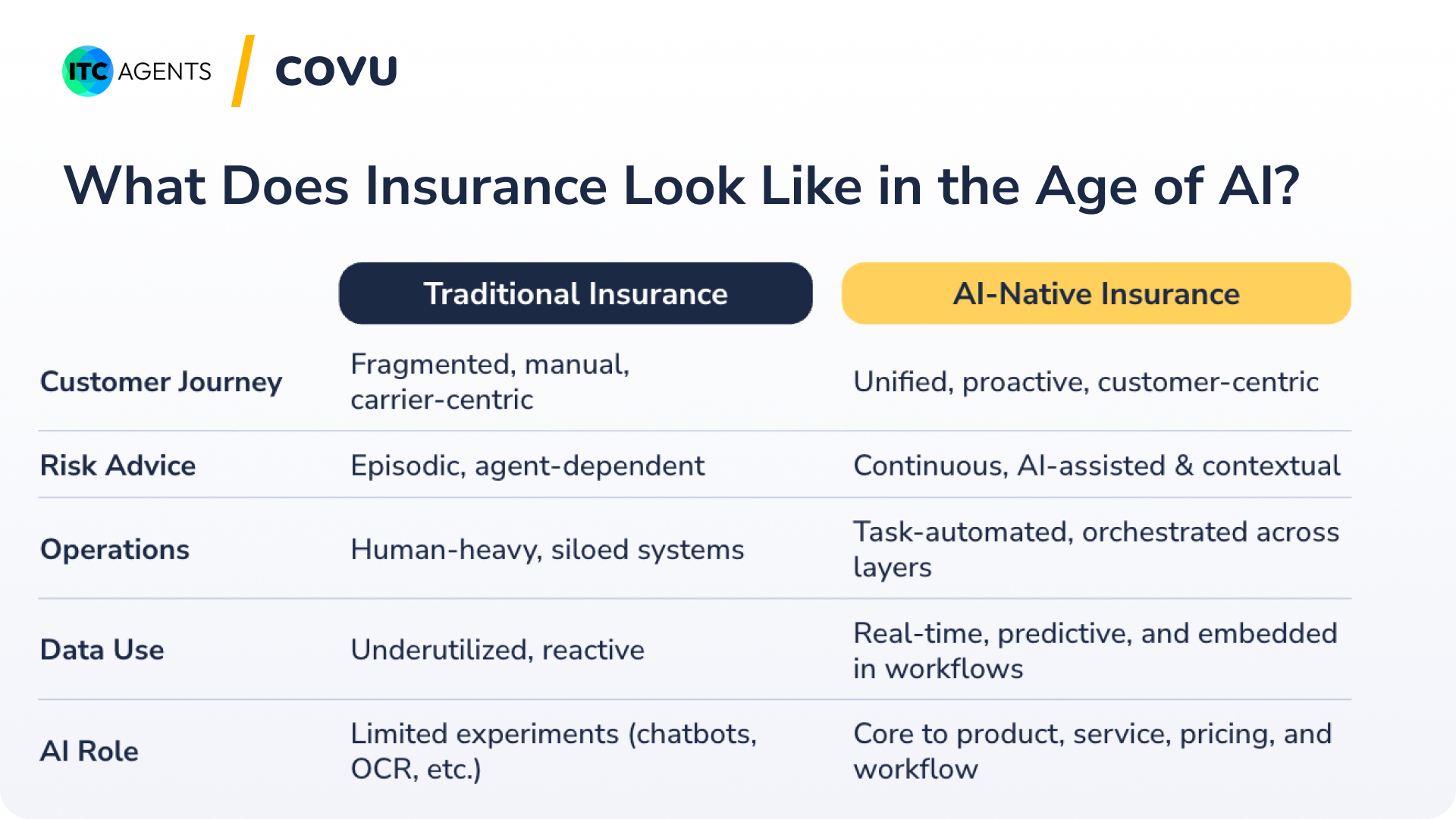 ITC AGENTS / COVU

What Does Insurance Look Like in the Age of AI?

| | Traditional Insurance | AI-Native Insurance |
|---|---|---|
| Customer Journey | Fragmented, manual, carrier-centric | Unified, proactive, customer-centric |
| Risk Advice | Episodic, agent-dependent | Continuous, AI-assisted & contextual |
| Operations | Human-heavy, siloed systems | Task-automated, orchestrated across layers |
| Data Use | Underutilized, reactive | Real-time, predictive, and embedded in workflows |
| AI Role | Limited experiments (chatbots, OCR, etc.) | Core to product, service, pricing, and workflow |